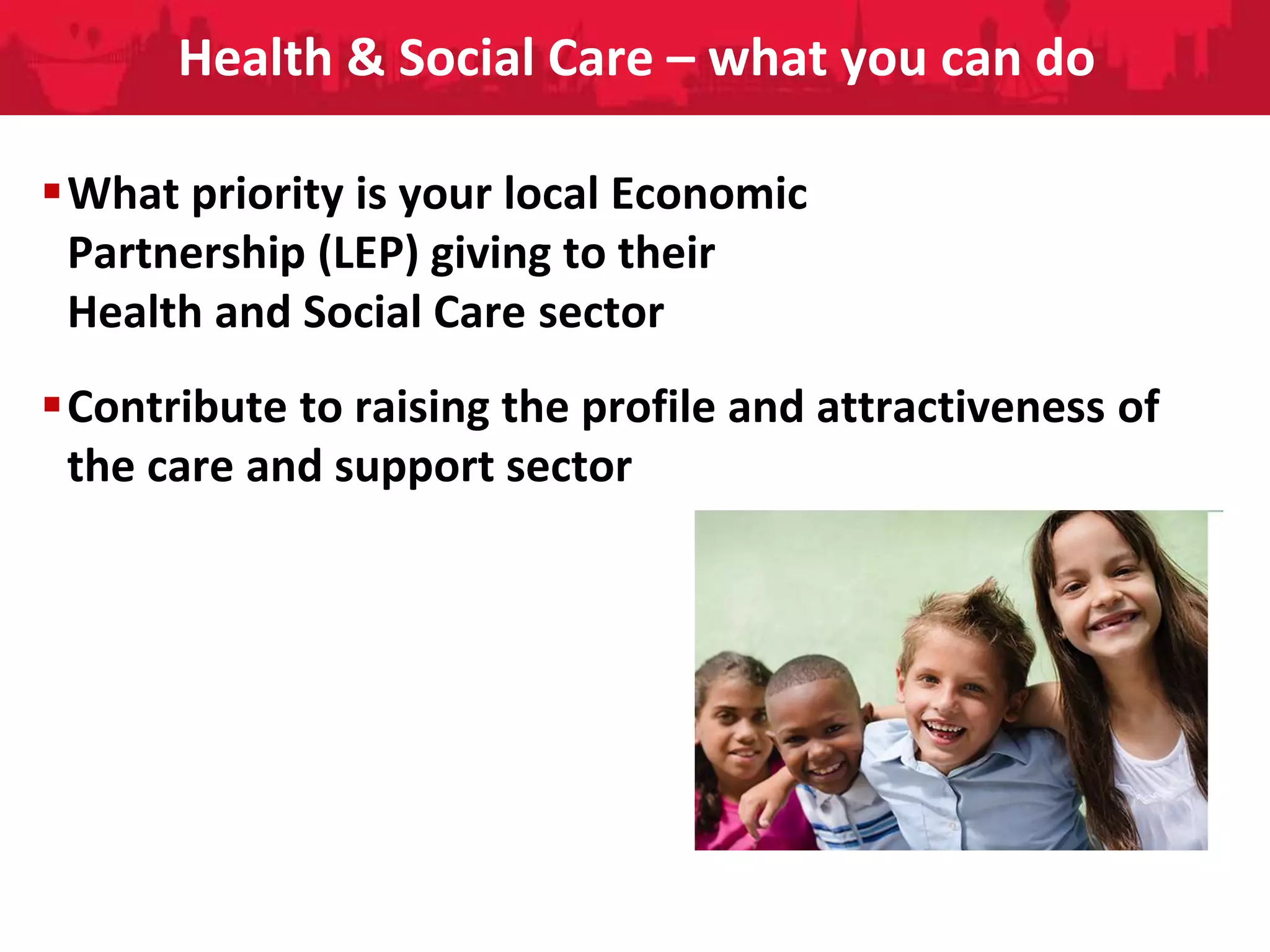 Health & Social Care – what you can do

▪ What priority is your local Economic Partnership (LEP) giving to their Health and Social Care sector

▪ Contribute to raising the profile and attractiveness of the care and support sector